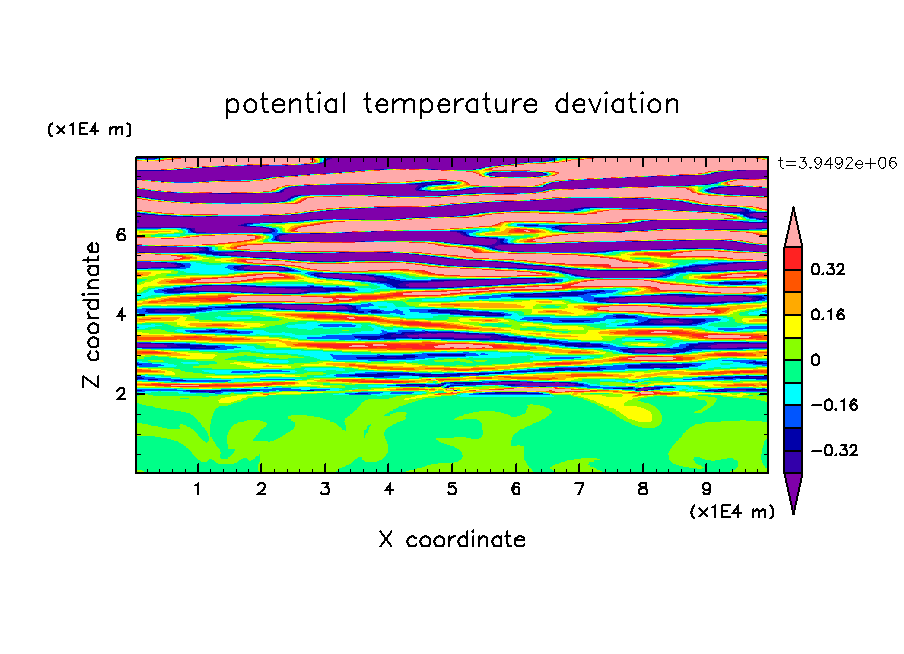 potential temperature deviation

(x1E4 m)

t=3.9492e+06

Z coordinate

6
4
2

0.32
0.16
0
−0.16
−0.32

1 2 3 4 5 6 7 8 9

(x1E4 m)

X coordinate